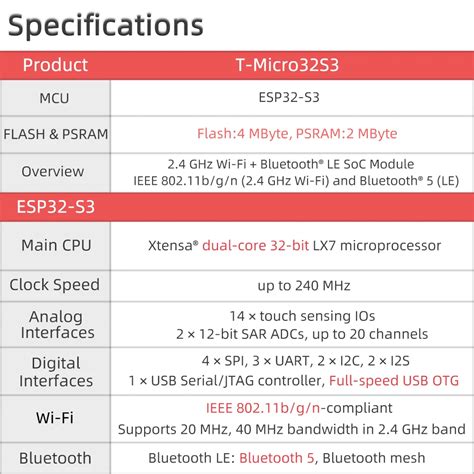 Specifications

| Product | T-Micro32S3 |
|---|---|
| MCU | ESP32-S3 |
| FLASH & PSRAM | Flash:4 MByte, PSRAM:2 MByte |
| Overview | 2.4 GHz Wi-Fi + Bluetooth® LE SoC Module IEEE 802.11b/g/n (2.4 GHz Wi-Fi) and Bluetooth® 5 (LE) |
| ESP32-S3 | |
| Main CPU | Xtensa® dual-core 32-bit LX7 microprocessor |
| Clock Speed | up to 240 MHz |
| Analog Interfaces | 14 × touch sensing IOs 2 × 12-bit SAR ADCs, up to 20 channels |
| Digital Interfaces | 4 × SPI, 3 × UART, 2 × I2C, 2 × I2S 1 × USB Serial/JTAG controller, Full-speed USB OTG |
| Wi-Fi | IEEE 802.11b/g/n-compliant Supports 20 MHz, 40 MHz bandwidth in 2.4 GHz band |
| Bluetooth | Bluetooth LE: Bluetooth 5, Bluetooth mesh |